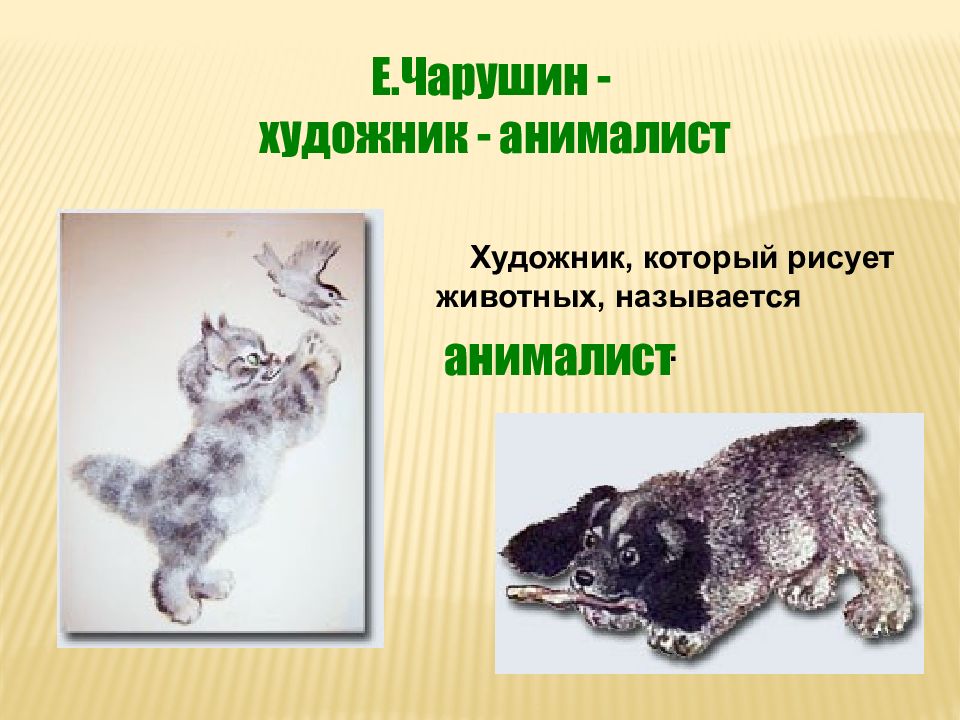 Е.Чарушин - художник - анималист

Художник, который рисует животных, называется

анималист.